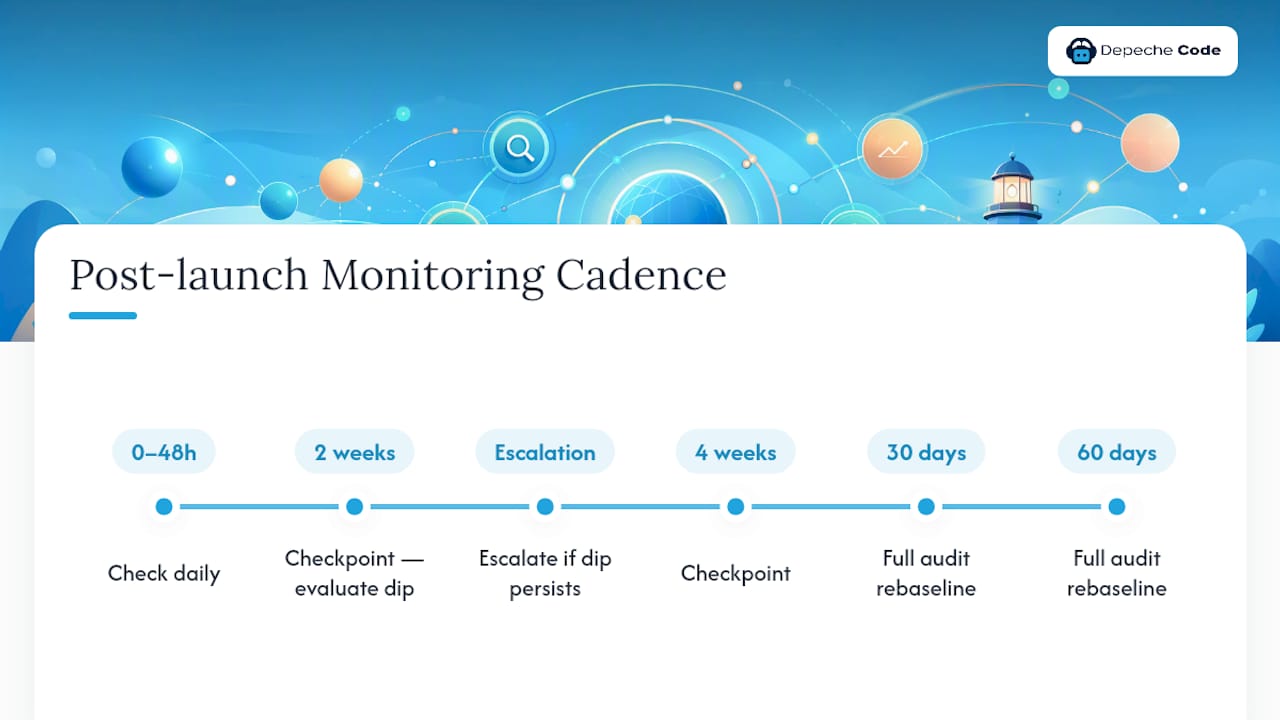 Depeche Code

Post-launch Monitoring Cadence

0–48h
Check daily

2 weeks
Checkpoint — evaluate dip

Escalation
Escalate if dip persists

4 weeks
Checkpoint

30 days
Full audit rebaseline

60 days
Full audit rebaseline